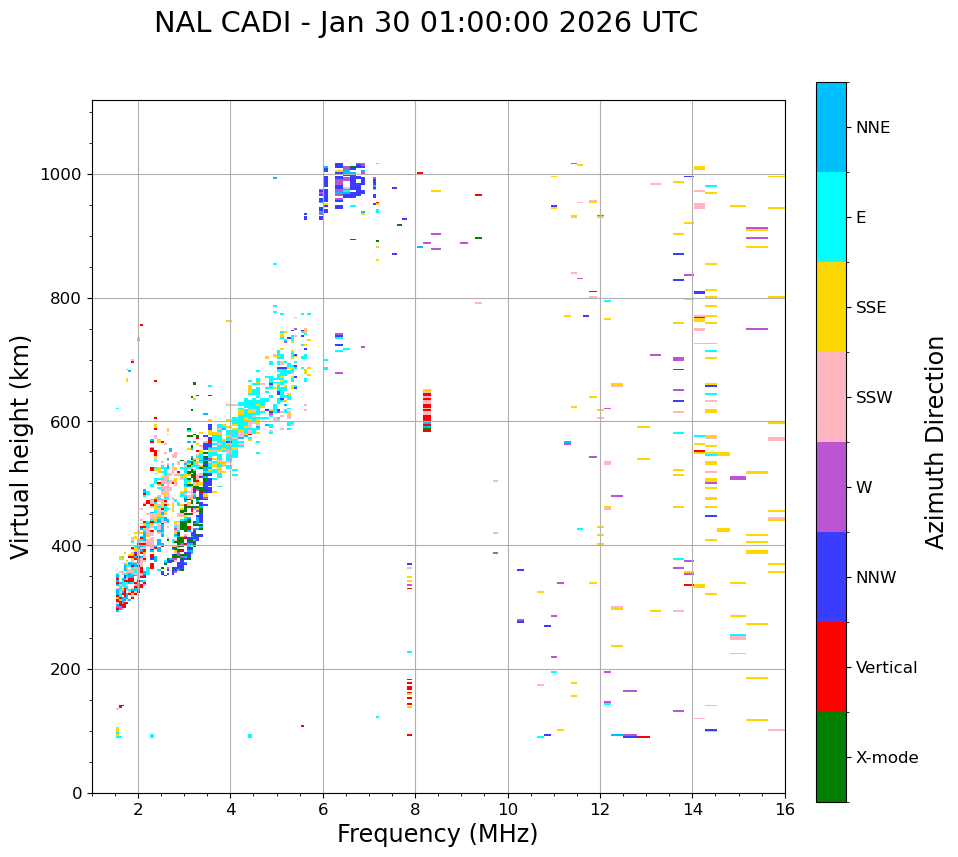 NAL CADI - Jan 30 01:00:00 2026 UTC

Virtual height (km)

1000
800
600
400
200
0

2
4
6
8
10
12
14
16

Frequency (MHz)

NNE
E
SSE
SSW
W
NNW
Vertical
X-mode

Azimuth Direction